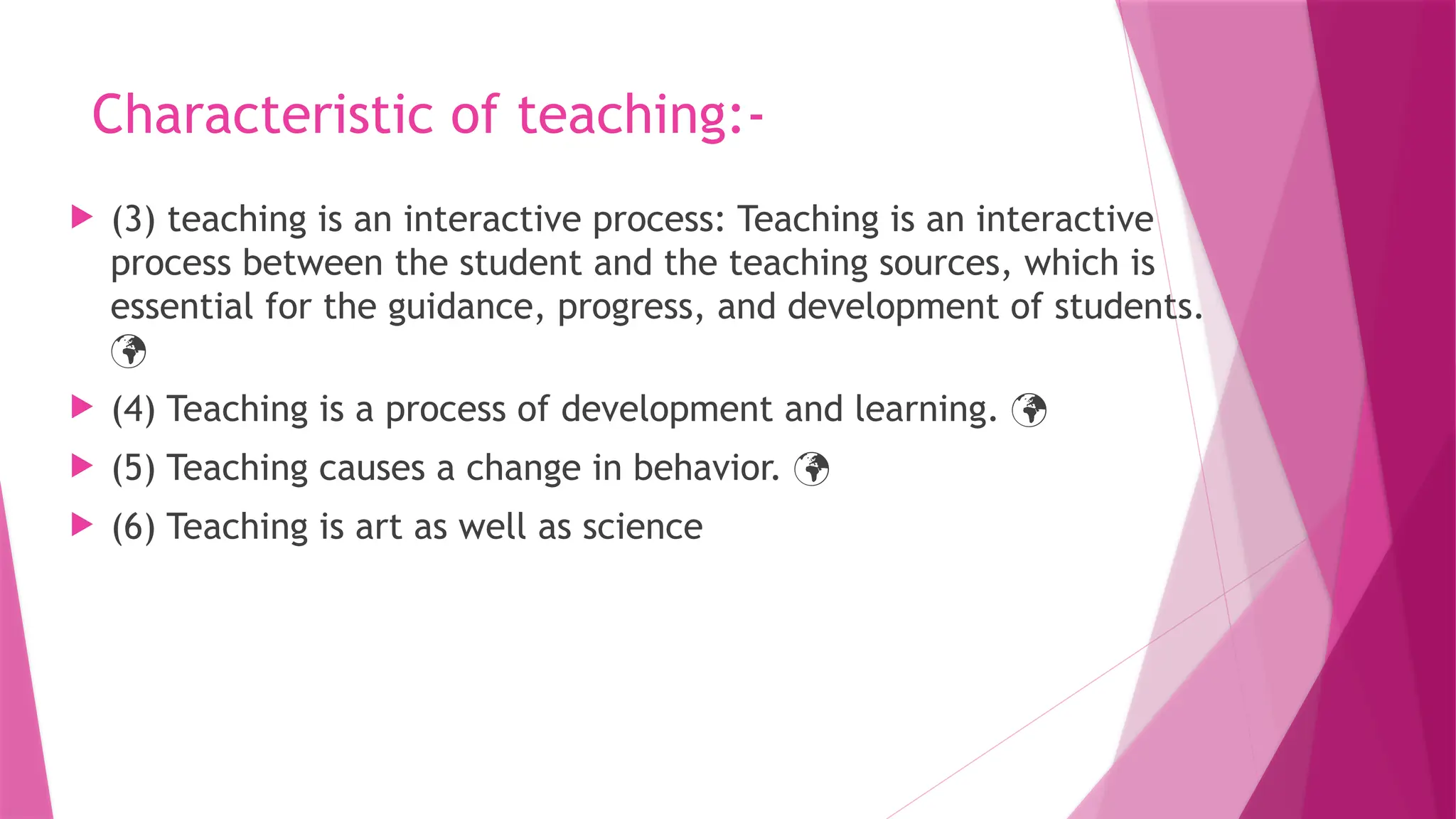 Characteristic of teaching:-

(3) teaching is an interactive process: Teaching is an interactive process between the student and the teaching sources, which is essential for the guidance, progress, and development of students. 🌍

(4) Teaching is a process of development and learning. 🌍

(5) Teaching causes a change in behavior. 🌍

(6) Teaching is art as well as science